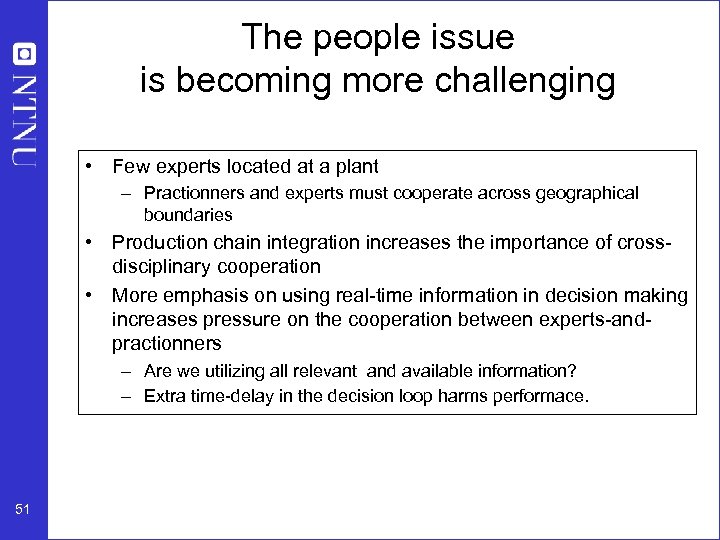 NTNU

The people issue
is becoming more challenging

• Few experts located at a plant
– Practionners and experts must cooperate across geographical boundaries
• Production chain integration increases the importance of cross-disciplinary cooperation
• More emphasis on using real-time information in decision making increases pressure on the cooperation between experts-and-practionners
– Are we utilizing all relevant and available information?
– Extra time-delay in the decision loop harms performace.

51